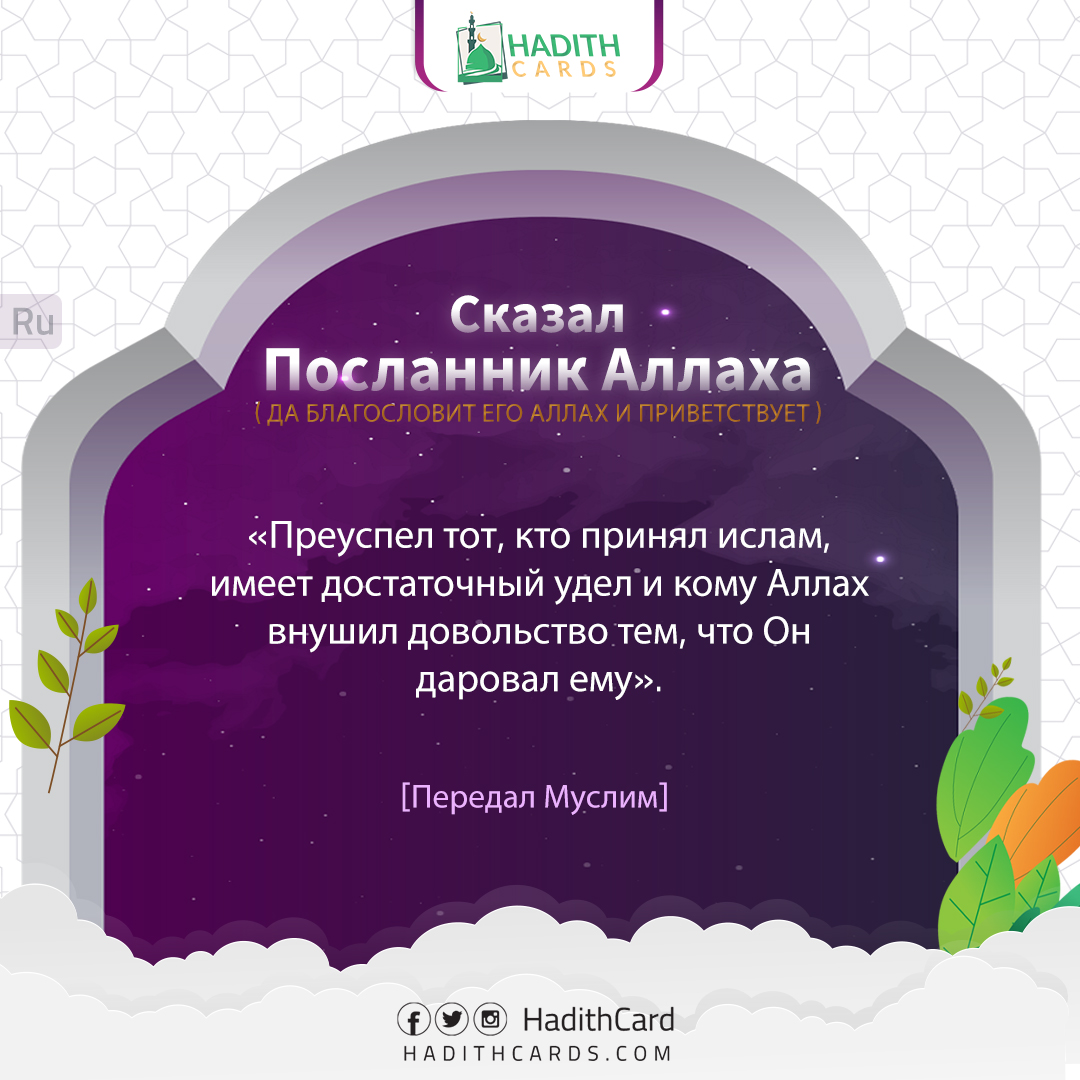 HADITH CARDS

Ru

Сказал
Посланник Аллаха
( ДА БЛАГОСЛОВИТ ЕГО АЛЛАХ И ПРИВЕТСТВУЕТ )

«Преуспел тот, кто принял ислам, имеет достаточный удел и кому Аллах внушил довольство тем, что Он даровал ему».

[Передал Муслим]

HadithCard
HADITHCARDS.COM